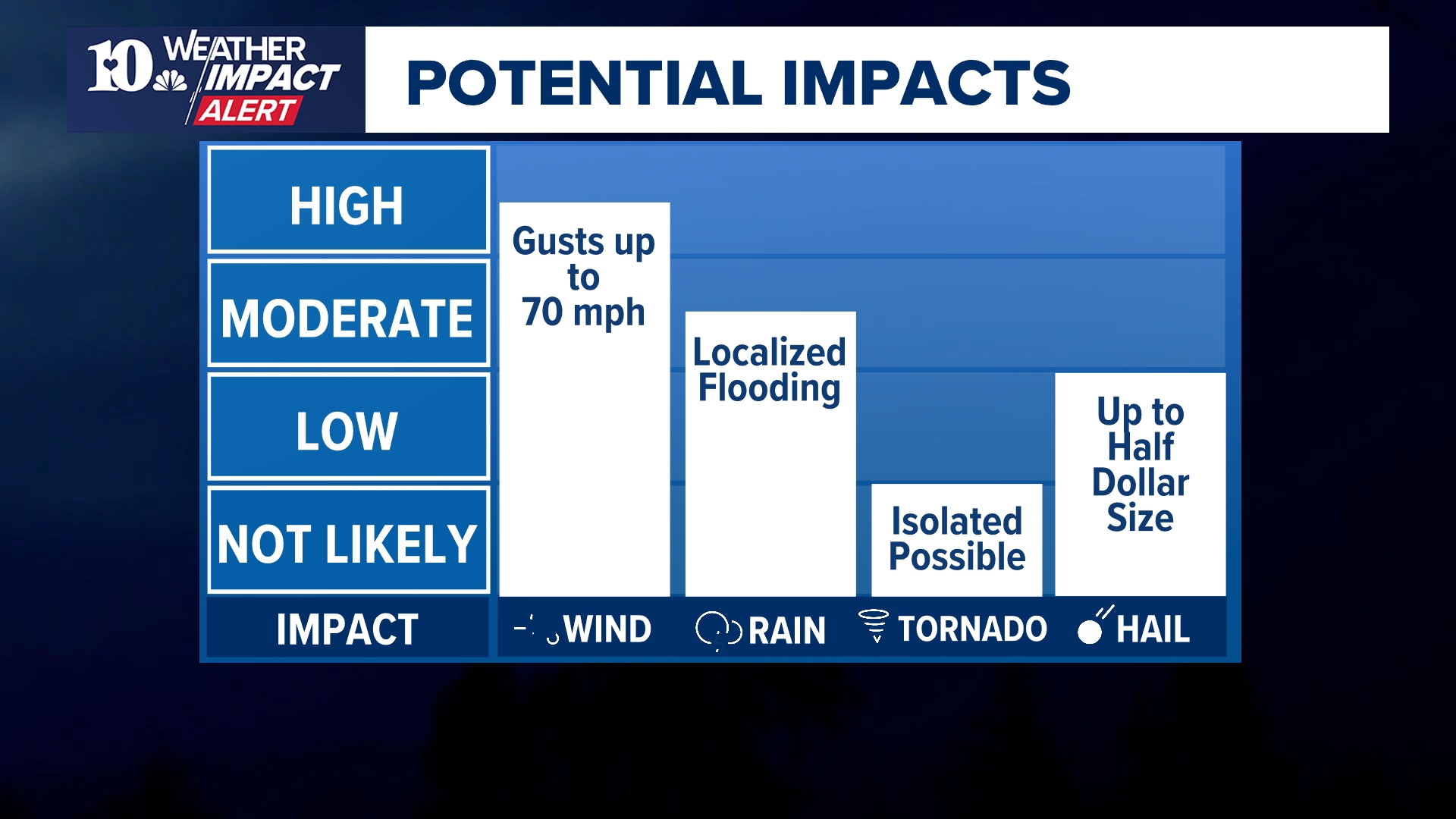 10 WEATHER IMPACT ALERT

POTENTIAL IMPACTS

HIGH

MODERATE

LOW

NOT LIKELY

IMPACT

Gusts up to 70 mph

Localized Flooding

Isolated Possible

Up to Half Dollar Size

WIND

RAIN

TORNADO

HAIL